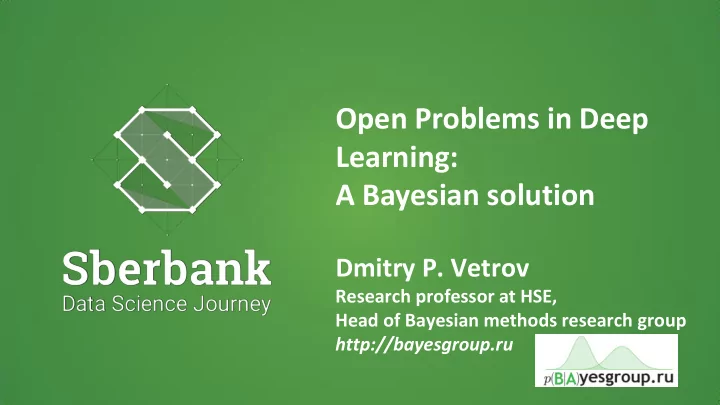 Sberbank
Data Science Journey

Open Problems in Deep Learning:
A Bayesian solution

Dmitry P. Vetrov
Research professor at HSE,
Head of Bayesian methods research group
http://bayesgroup.ru

p(B|A)yesgroup.ru